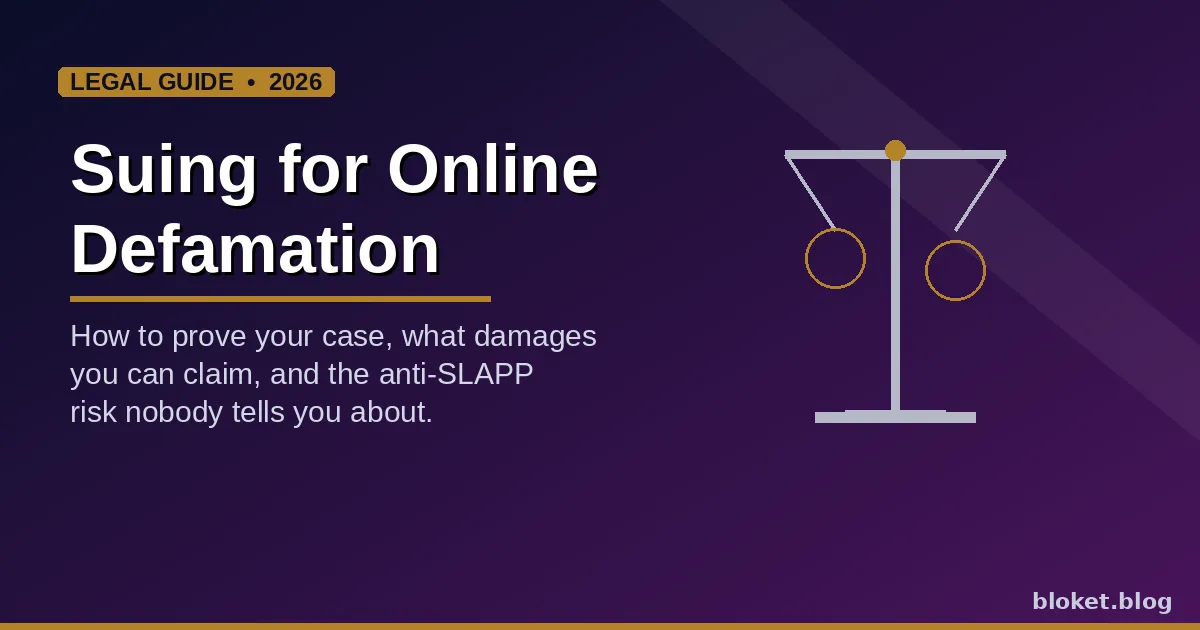 LEGAL GUIDE • 2026

Suing for Online Defamation

How to prove your case, what damages you can claim, and the anti-SLAPP risk nobody tells you about.

bloket.blog